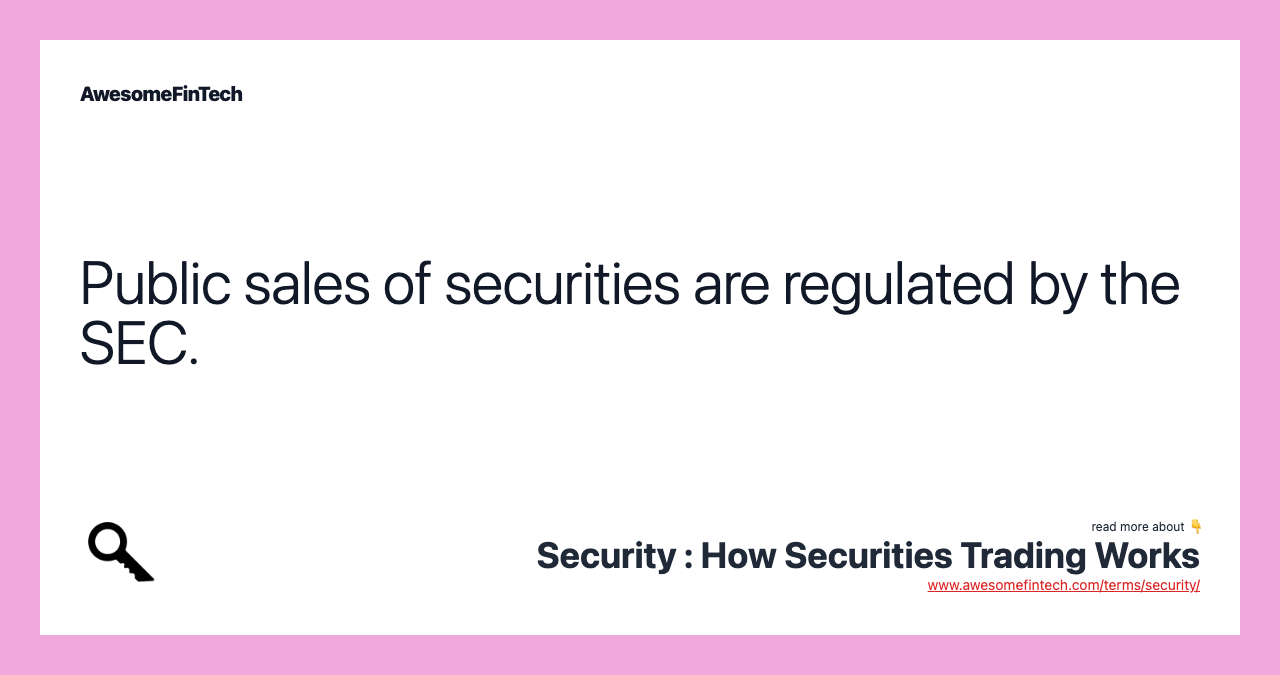 AwesomeFinTech

Public sales of securities are regulated by the SEC.

read more about 👇
Security : How Securities Trading Works
www.awesomefintech.com/terms/security/